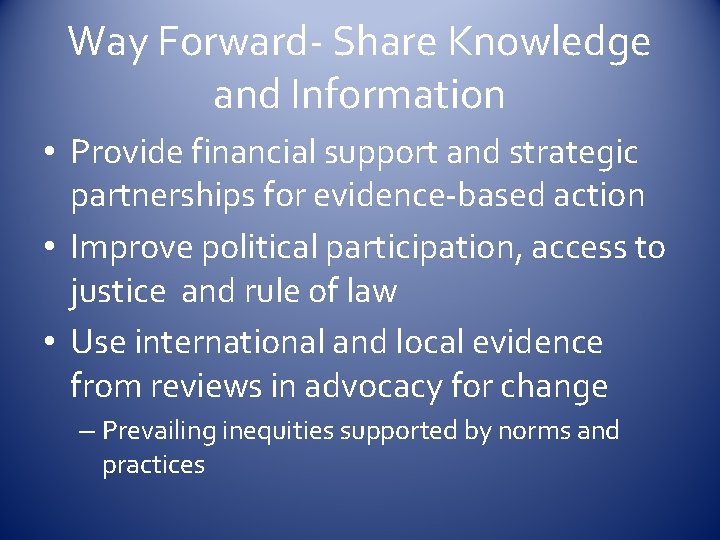 Way Forward- Share Knowledge and Information

• Provide financial support and strategic partnerships for evidence-based action

• Improve political participation, access to justice  and rule of law

• Use international and local evidence from reviews in advocacy for change

– Prevailing inequities supported by norms and practices